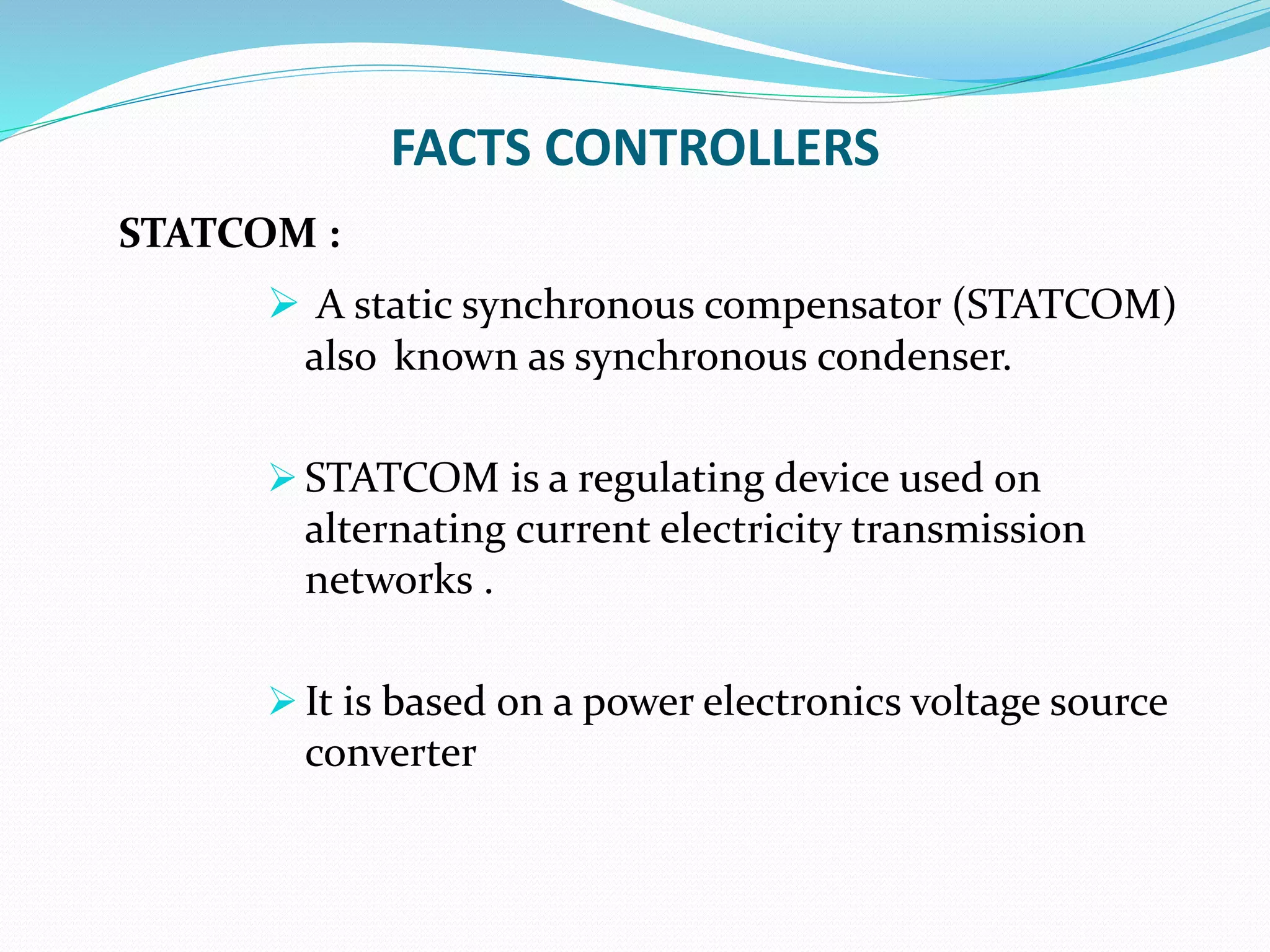 FACTS CONTROLLERS

STATCOM :

➢ A static synchronous compensator (STATCOM) also known as synchronous condenser.

➢ STATCOM is a regulating device used on alternating current electricity transmission networks .

➢ It is based on a power electronics voltage source converter